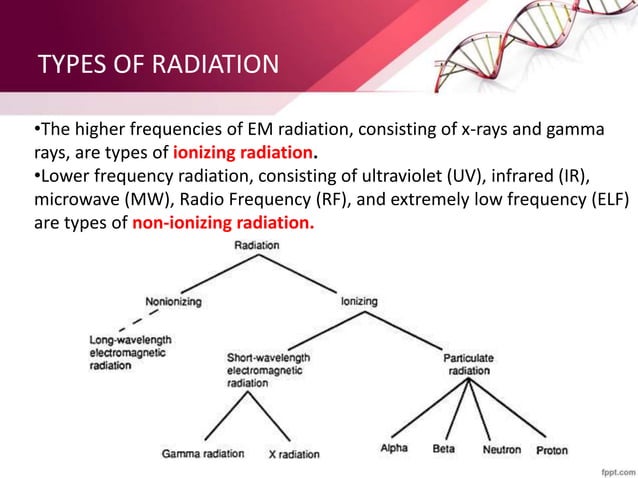 TYPES OF RADIATION

•The higher frequencies of EM radiation, consisting of x-rays and gamma rays, are types of ionizing radiation.
•Lower frequency radiation, consisting of ultraviolet (UV), infrared (IR), microwave (MW), Radio Frequency (RF), and extremely low frequency (ELF) are types of non-ionizing radiation.

Radiation

Nonionizing

Ionizing

Long-wavelength electromagnetic radiation

Short-wavelength electromagnetic radiation

Particulate radiation

Gamma radiation

X radiation

Alpha

Beta

Neutron

Proton

fppt.com